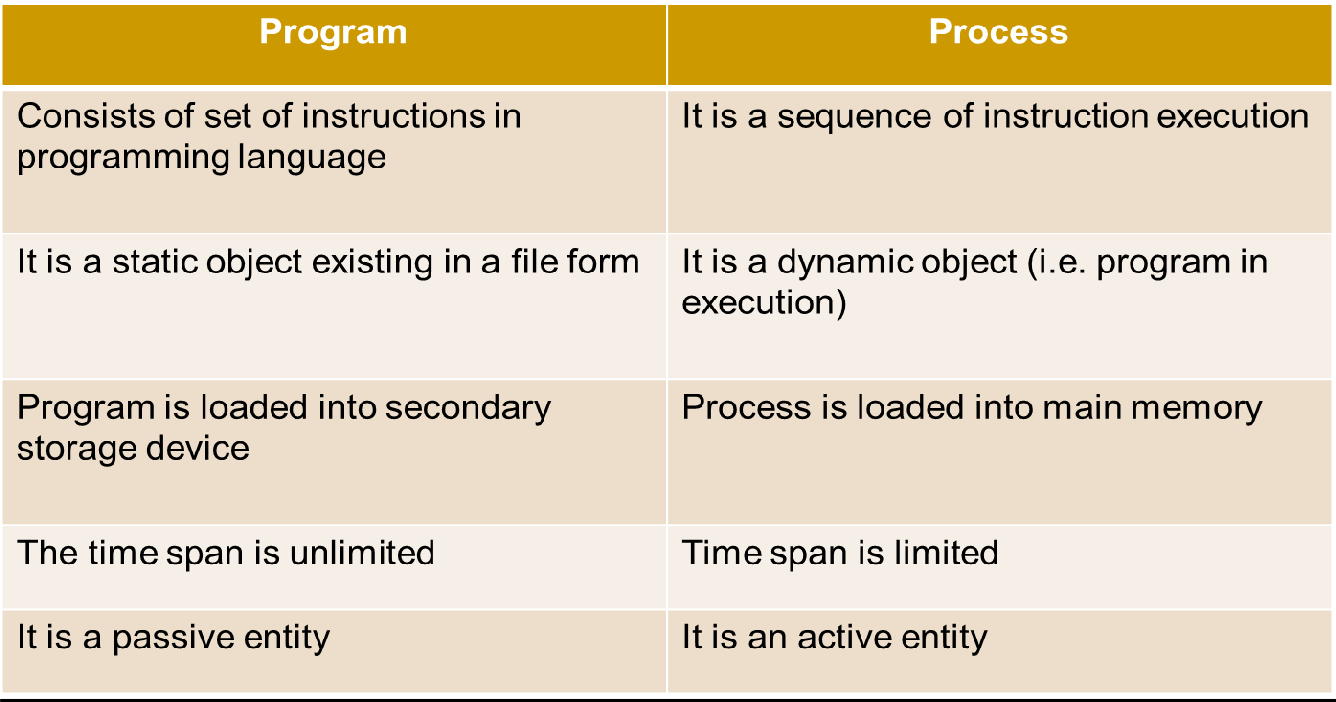 | Program | Process |
|---|---|
| Consists of set of instructions in programming language | It is a sequence of instruction execution |
| It is a static object existing in a file form | It is a dynamic object (i.e. program in execution) |
| Program is loaded into secondary storage device | Process is loaded into main memory |
| The time span is unlimited | Time span is limited |
| It is a passive entity | It is an active entity |